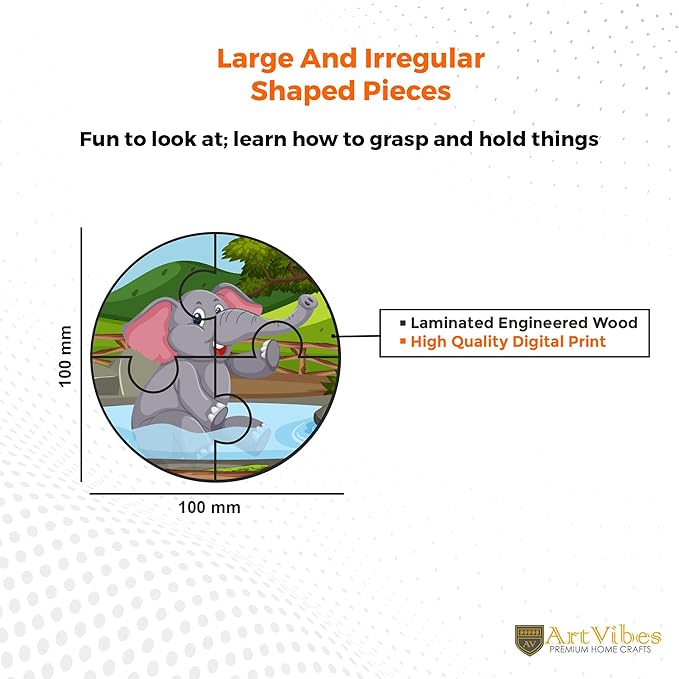 Large And Irregular Shaped Pieces

Fun to look at; learn how to grasp and hold things

100 mm

100 mm

▪ Laminated Engineered Wood
▪ High Quality Digital Print

AV ArtVibes
PREMIUM HOME CRAFTS